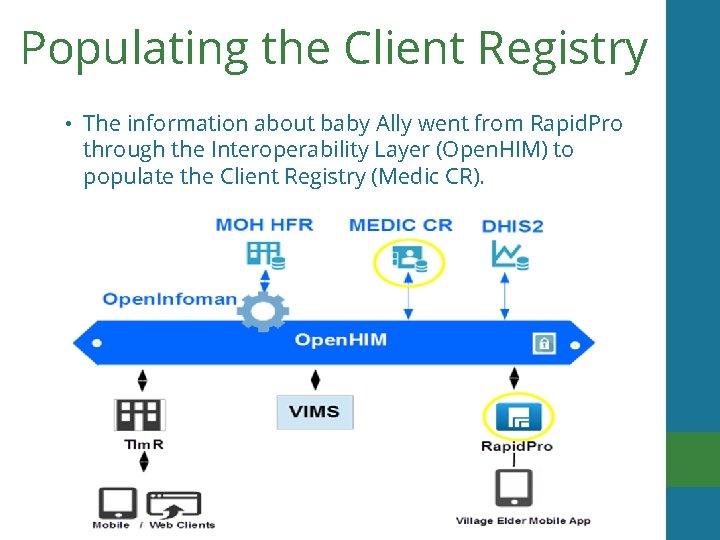 Populating the Client Registry

• The information about baby Ally went from RapidPro through the Interoperability Layer (OpenHIM) to populate the Client Registry (Medic CR).

MOH HFR

MEDIC CR

DHIS2

OpenInfoman

OpenHIM

TImR

VIMS

RapidPro

Mobile / Web Clients

Village Elder Mobile App